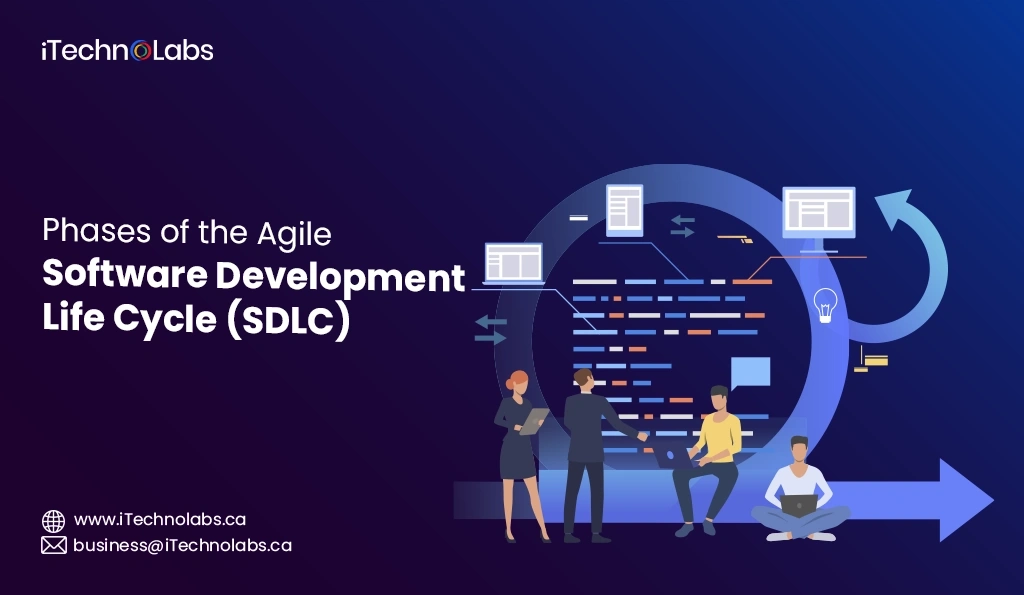 iTechnoLabs

Phases of the Agile
Software Development
Life Cycle (SDLC)

www.iTechnolabs.ca
business@iTechnolabs.ca